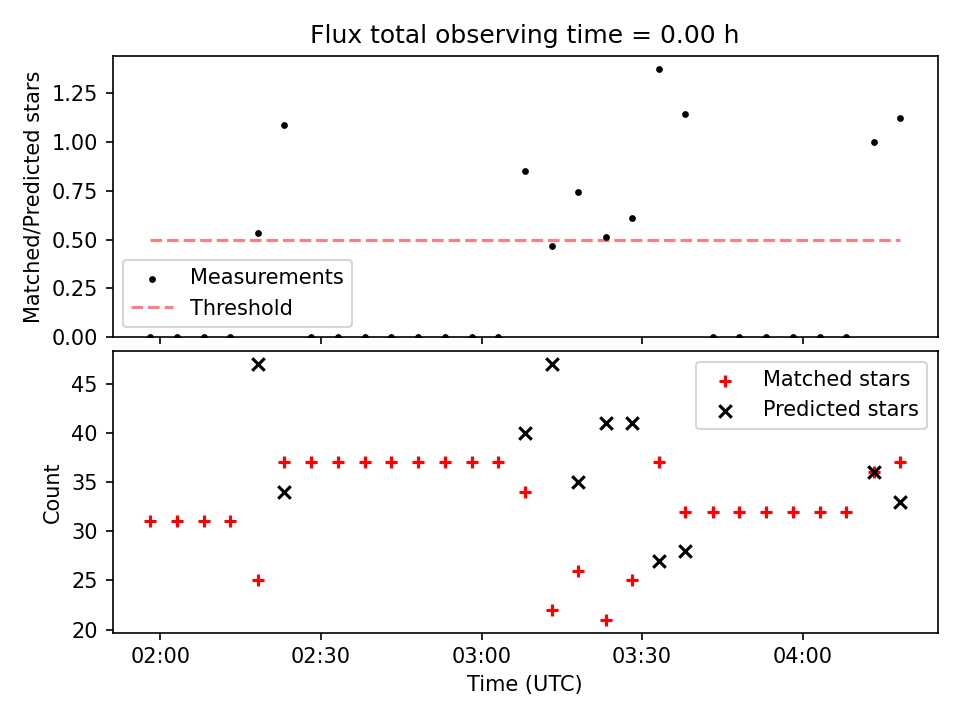 Flux total observing time = 0.00 h

Matched/Predicted stars

1.25
1.00
0.75
0.50
0.25
0.00

Measurements
Threshold

Count

45
40
35
30
25
20

Matched stars
Predicted stars

02:00
02:30
03:00
03:30
04:00

Time (UTC)